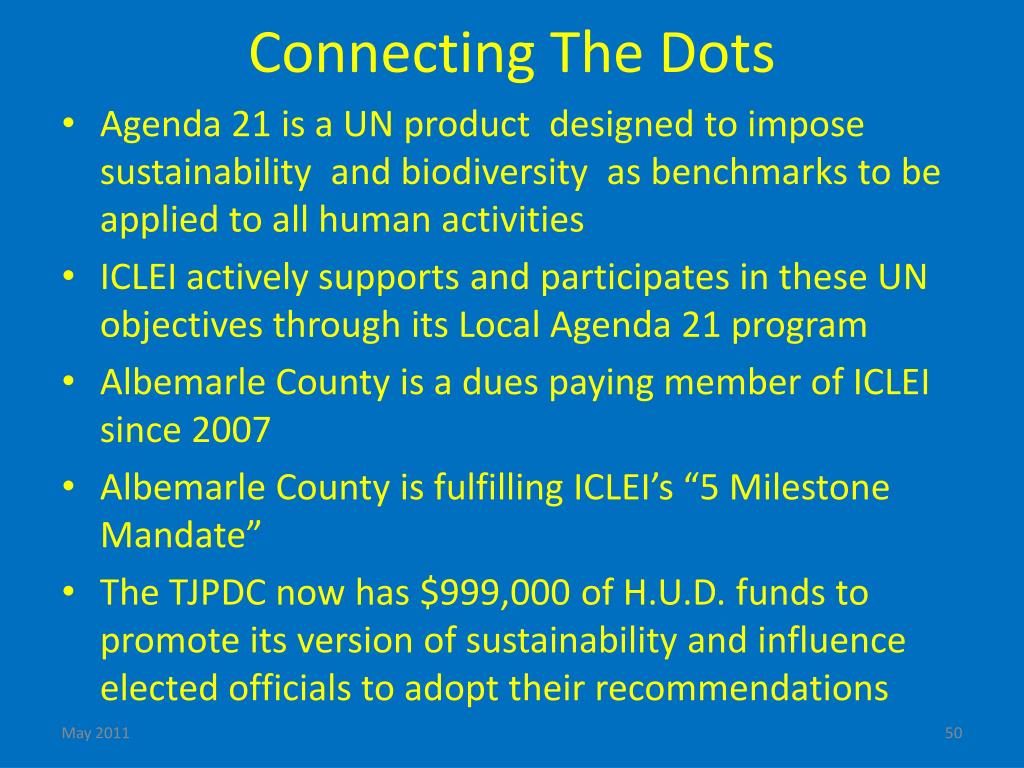 Connecting The Dots

• Agenda 21 is a UN product designed to impose sustainability and biodiversity as benchmarks to be applied to all human activities
• ICLEI actively supports and participates in these UN objectives through its Local Agenda 21 program
• Albemarle County is a dues paying member of ICLEI since 2007
• Albemarle County is fulfilling ICLEI's "5 Milestone Mandate"
• The TJPDC now has \$999,000 of H.U.D. funds to promote its version of sustainability and influence elected officials to adopt their recommendations

May 2011

50